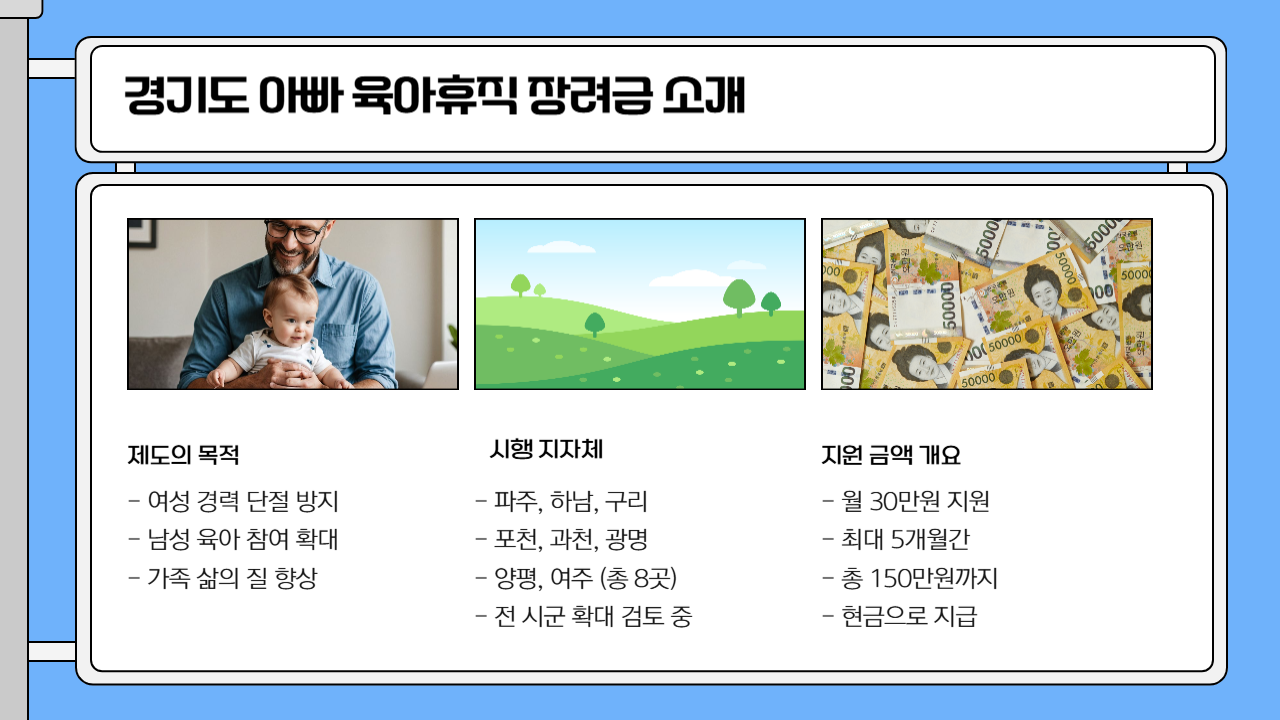 경기도 아빠 육아휴직 장려금 소개

제도의 목적

- 여성 경력 단절 방지
- 남성 육아 참여 확대
- 가족 삶의 질 향상

시행 지자체

- 파주, 하남, 구리
- 포천, 과천, 광명
- 양평, 여주 (총 8곳)
- 전 시군 확대 검토 중

지원 금액 개요

- 월 30만원 지원
- 최대 5개월간
- 총 150만원까지
- 현금으로 지급